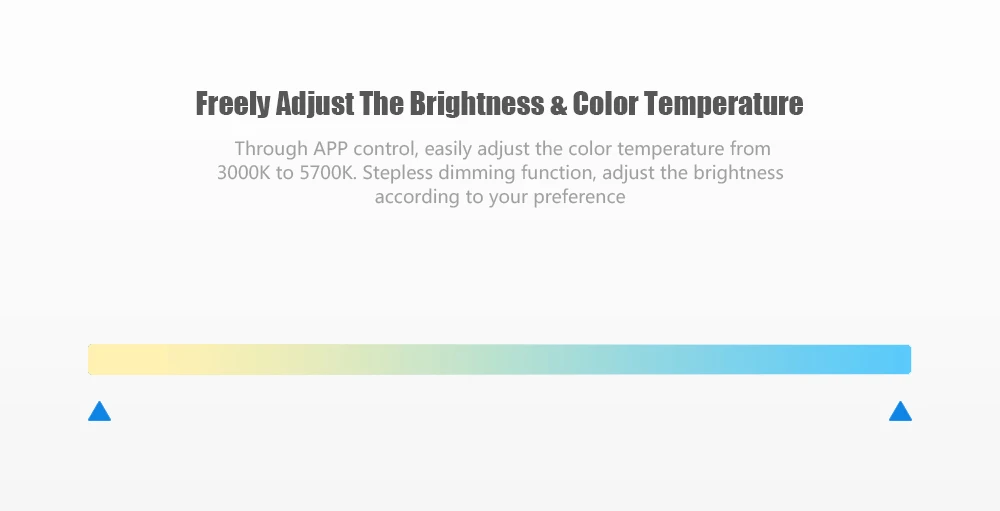 Freely Adjust The Brightness & Color Temperature

Through APP control, easily adjust the color temperature from 3000K to 5700K. Stepless dimming function, adjust the brightness according to your preference